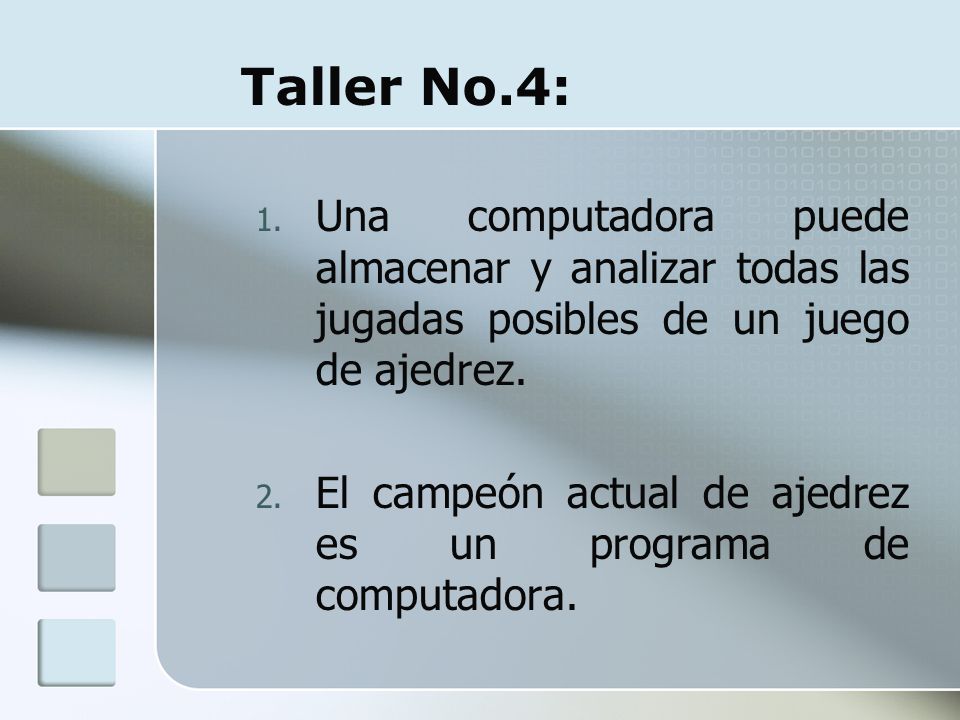 Taller No.4:

1. Una computadora puede almacenar y analizar todas las jugadas posibles de un juego de ajedrez.

2. El campeón actual de ajedrez es un programa de computadora.